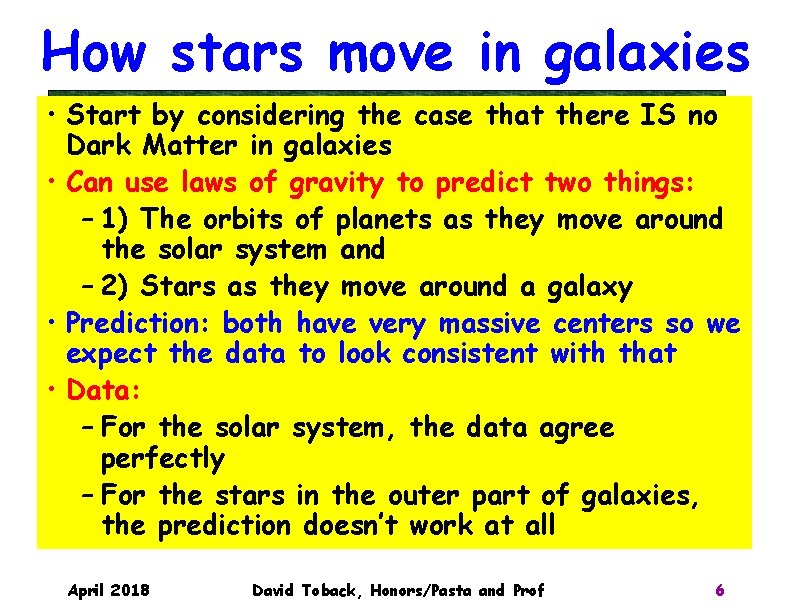 How stars move in galaxies

• Start by considering the case that there IS no Dark Matter in galaxies
• Can use laws of gravity to predict two things:
– 1) The orbits of planets as they move around the solar system and
– 2) Stars as they move around a galaxy
• Prediction: both have very massive centers so we expect the data to look consistent with that
• Data:
– For the solar system, the data agree perfectly
– For the stars in the outer part of galaxies, the prediction doesn't work at all

April 2018 David Toback, Honors/Pasta and Prof 6